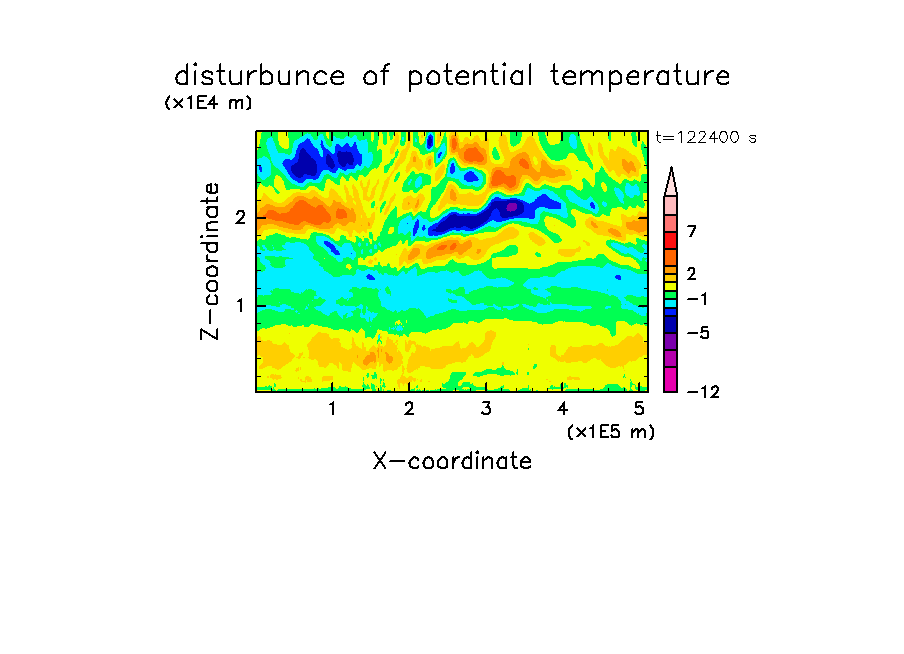 disturbunce of potential temperature

(x1E4 m)

t=122400 s

Z-coordinate

2

1

7

2

−1

−5

−12

1 2 3 4 5

(x1E5 m)

X-coordinate